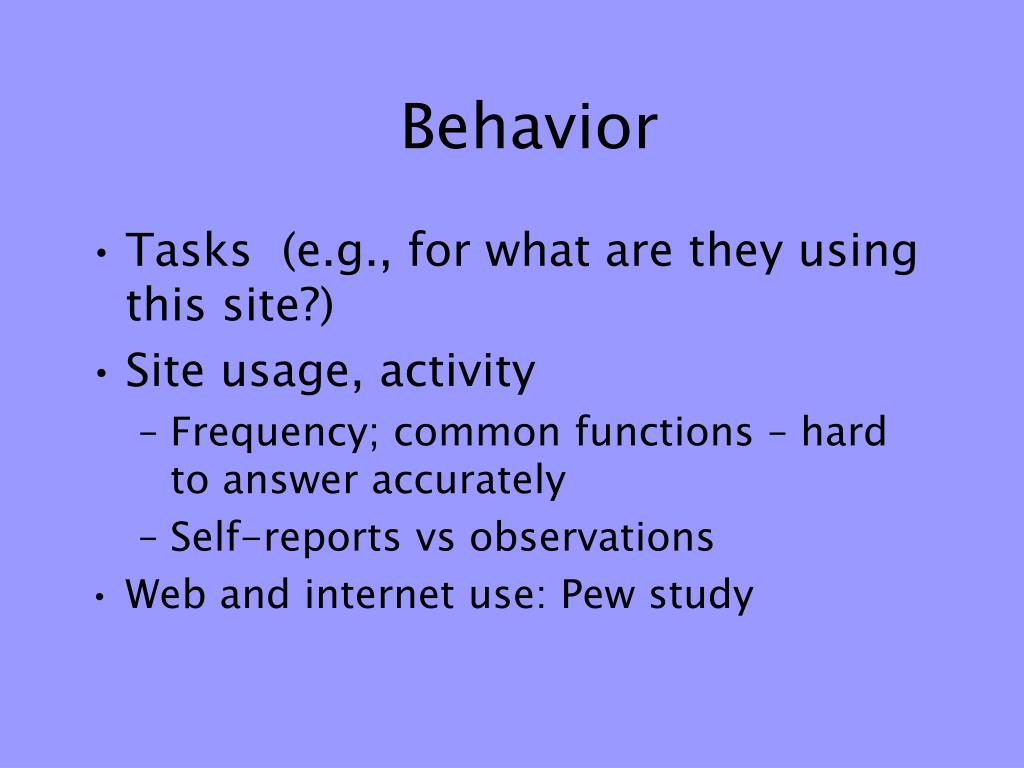 Behavior

• Tasks (e.g., for what are they using this site?)
• Site usage, activity
– Frequency; common functions – hard to answer accurately
– Self-reports vs observations
• Web and internet use: Pew study